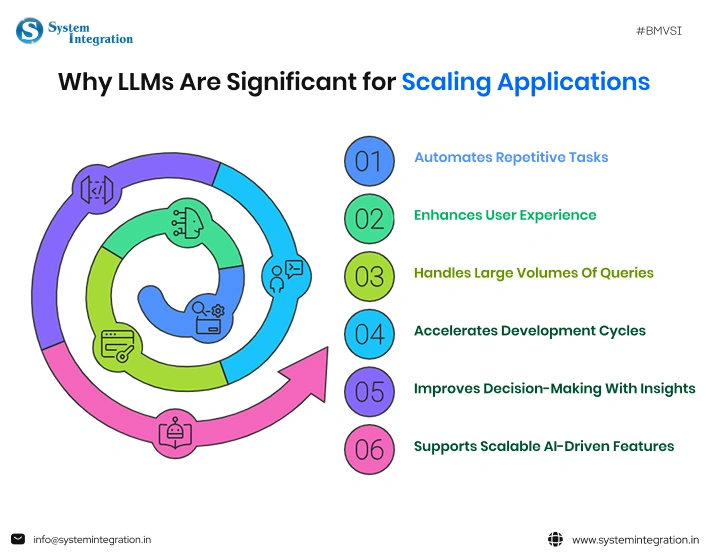 System Integration

#BMVSI

Why LLMs Are Significant for Scaling Applications

01 Automates Repetitive Tasks

02 Enhances User Experience

03 Handles Large Volumes Of Queries

04 Accelerates Development Cycles

05 Improves Decision-Making With Insights

06 Supports Scalable AI-Driven Features

info@systemintegration.in

www.systemintegration.in